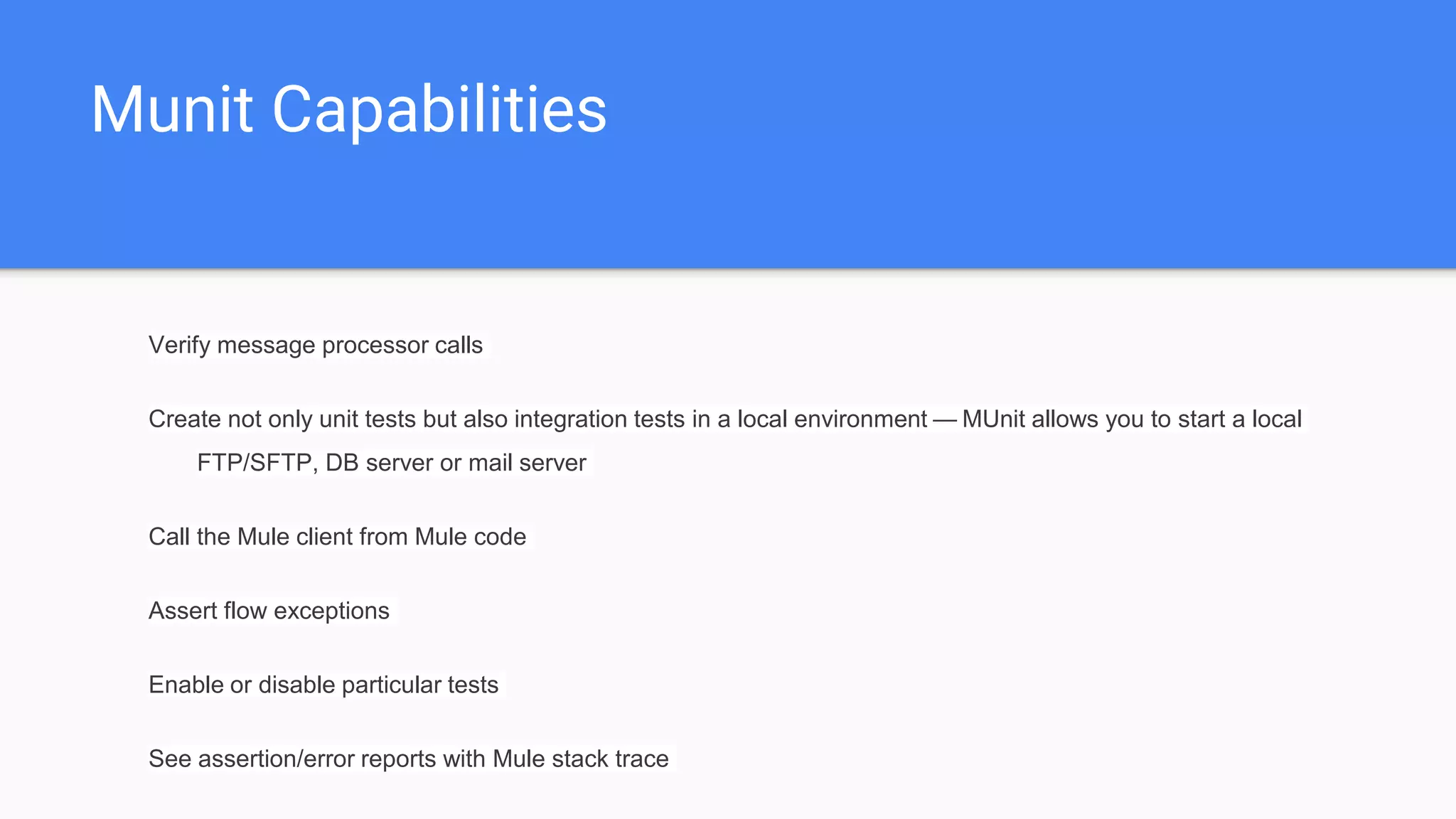 Munit Capabilities

Verify message processor calls

Create not only unit tests but also integration tests in a local environment — MUnit allows you to start a local FTP/SFTP, DB server or mail server

Call the Mule client from Mule code

Assert flow exceptions

Enable or disable particular tests

See assertion/error reports with Mule stack trace